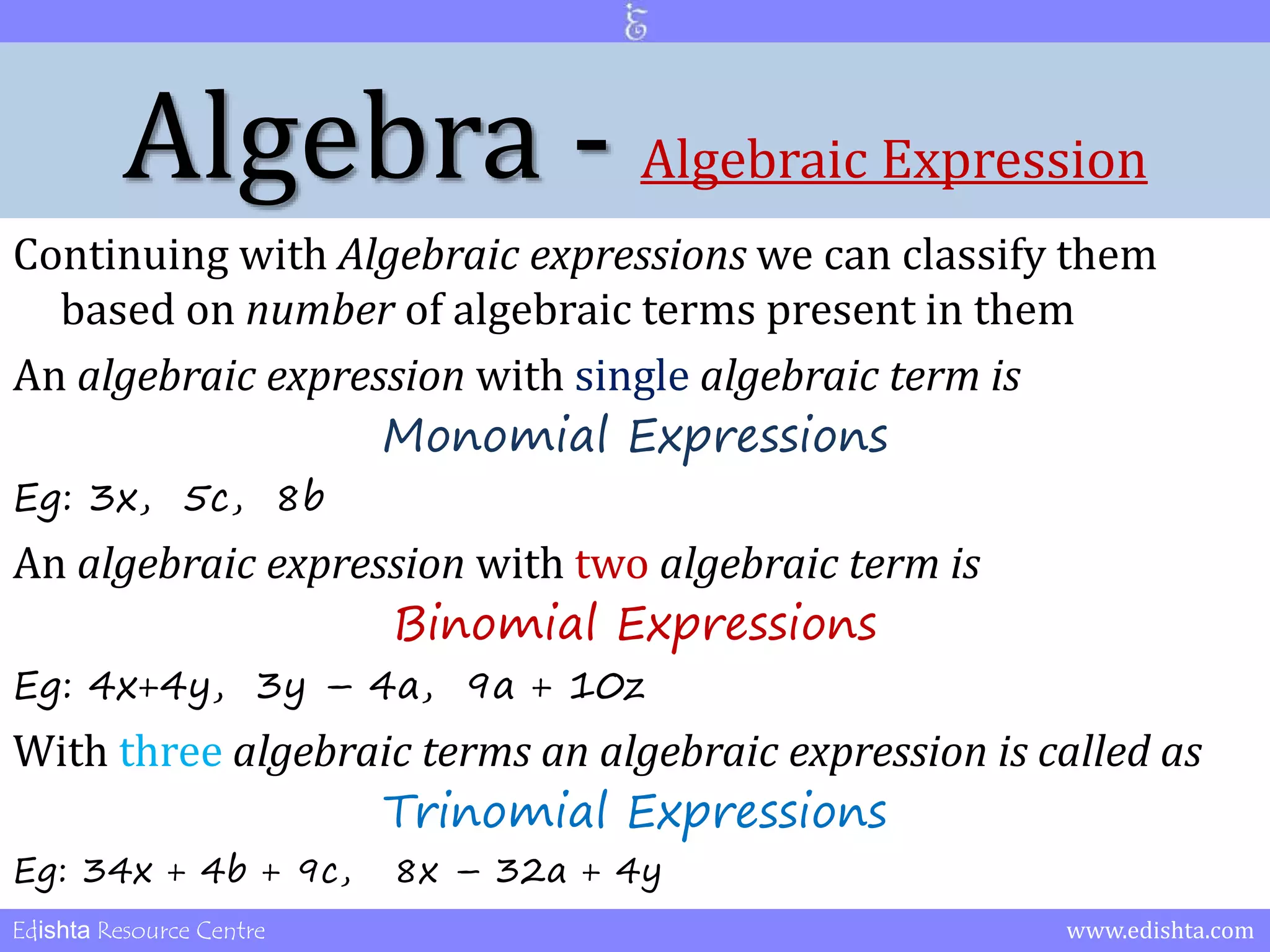 Algebra - Algebraic Expression

Continuing with Algebraic expressions we can classify them based on number of algebraic terms present in them

An algebraic expression with single algebraic term is

Monomial Expressions

Eg: $3x$, $5c$, $8b$

An algebraic expression with two algebraic term is

Binomial Expressions

Eg: $4x+4y$, $3y - 4a$, $9a + 10z$

With three algebraic terms an algebraic expression is called as

Trinomial Expressions

Eg: $34x + 4b + 9c$, $8x - 32a + 4y$

Edishta Resource Centre www.edishta.com